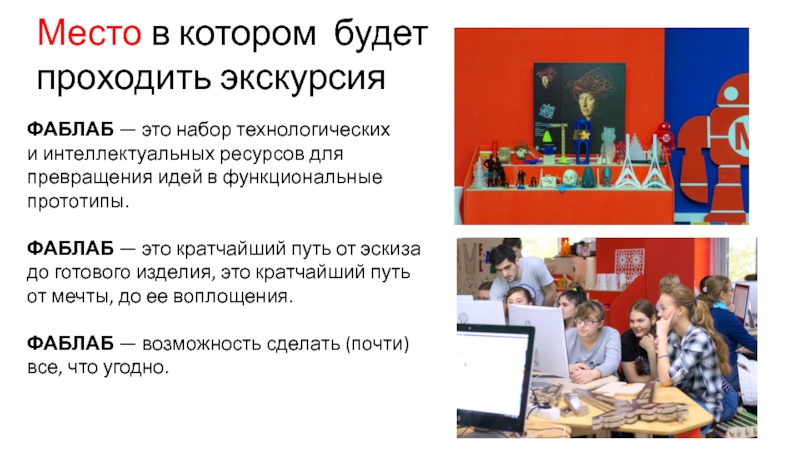 Место в котором будет проходить экскурсия

ФАБЛАБ — это набор технологических и интеллектуальных ресурсов для превращения идей в функциональные прототипы.

ФАБЛАБ — это кратчайший путь от эскиза до готового изделия, это кратчайший путь от мечты, до ее воплощения.

ФАБЛАБ — возможность сделать (почти) все, что угодно.